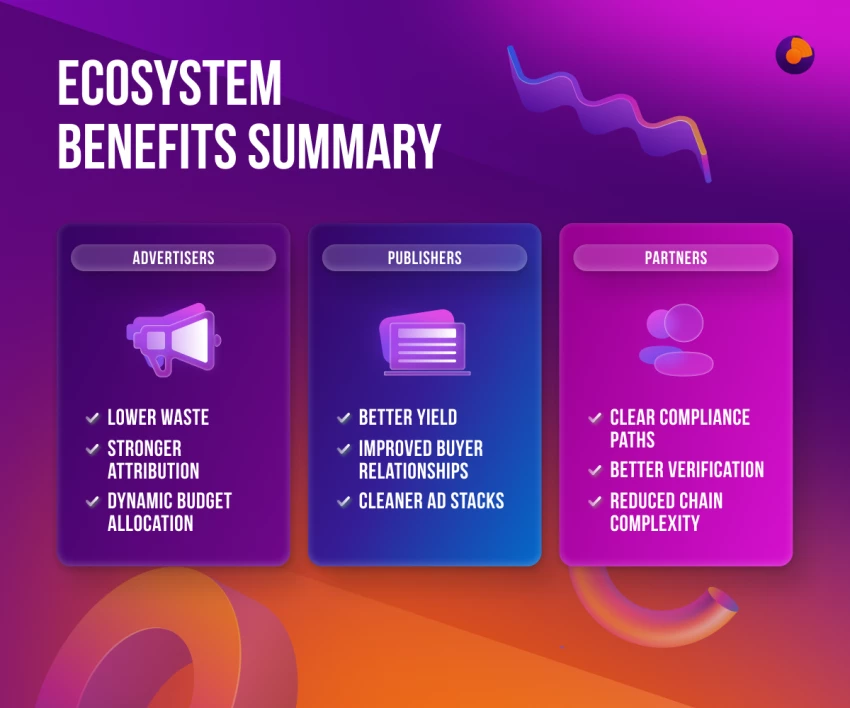 ECOSYSTEM BENEFITS SUMMARY

ADVERTISERS

LOWER WASTE
STRONGER ATTRIBUTION
DYNAMIC BUDGET ALLOCATION

PUBLISHERS

BETTER YIELD
IMPROVED BUYER RELATIONSHIPS
CLEANER AD STACKS

PARTNERS

CLEAR COMPLIANCE PATHS
BETTER VERIFICATION
REDUCED CHAIN COMPLEXITY